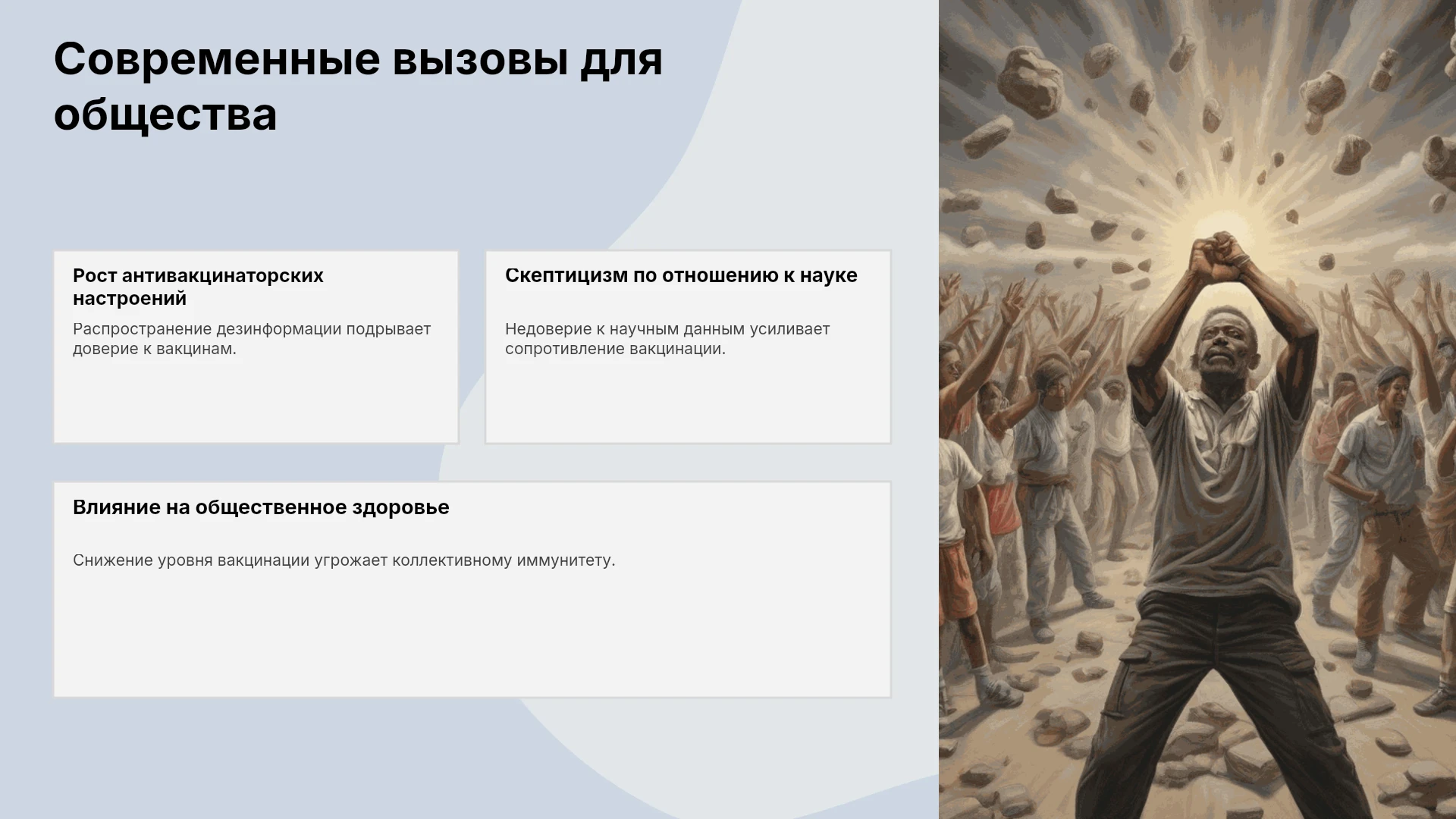 Современные вызовы для общества

Рост антивакцинаторских настроений

Распространение дезинформации подрывает доверие к вакцинам.

Скептицизм по отношению к науке

Недоверие к научным данным усиливает сопротивление вакцинации.

Влияние на общественное здоровье

Снижение уровня вакцинации угрожает коллективному иммунитету.